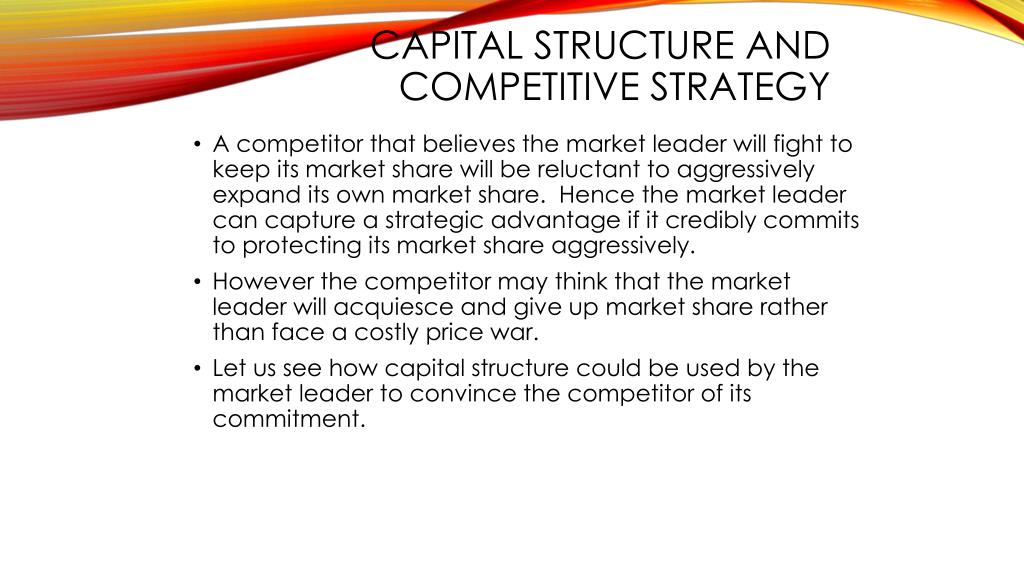 CAPITAL STRUCTURE AND COMPETITIVE STRATEGY

• A competitor that believes the market leader will fight to keep its market share will be reluctant to aggressively expand its own market share. Hence the market leader can capture a strategic advantage if it credibly commits to protecting its market share aggressively.

• However the competitor may think that the market leader will acquiesce and give up market share rather than face a costly price war.

• Let us see how capital structure could be used by the market leader to convince the competitor of its commitment.